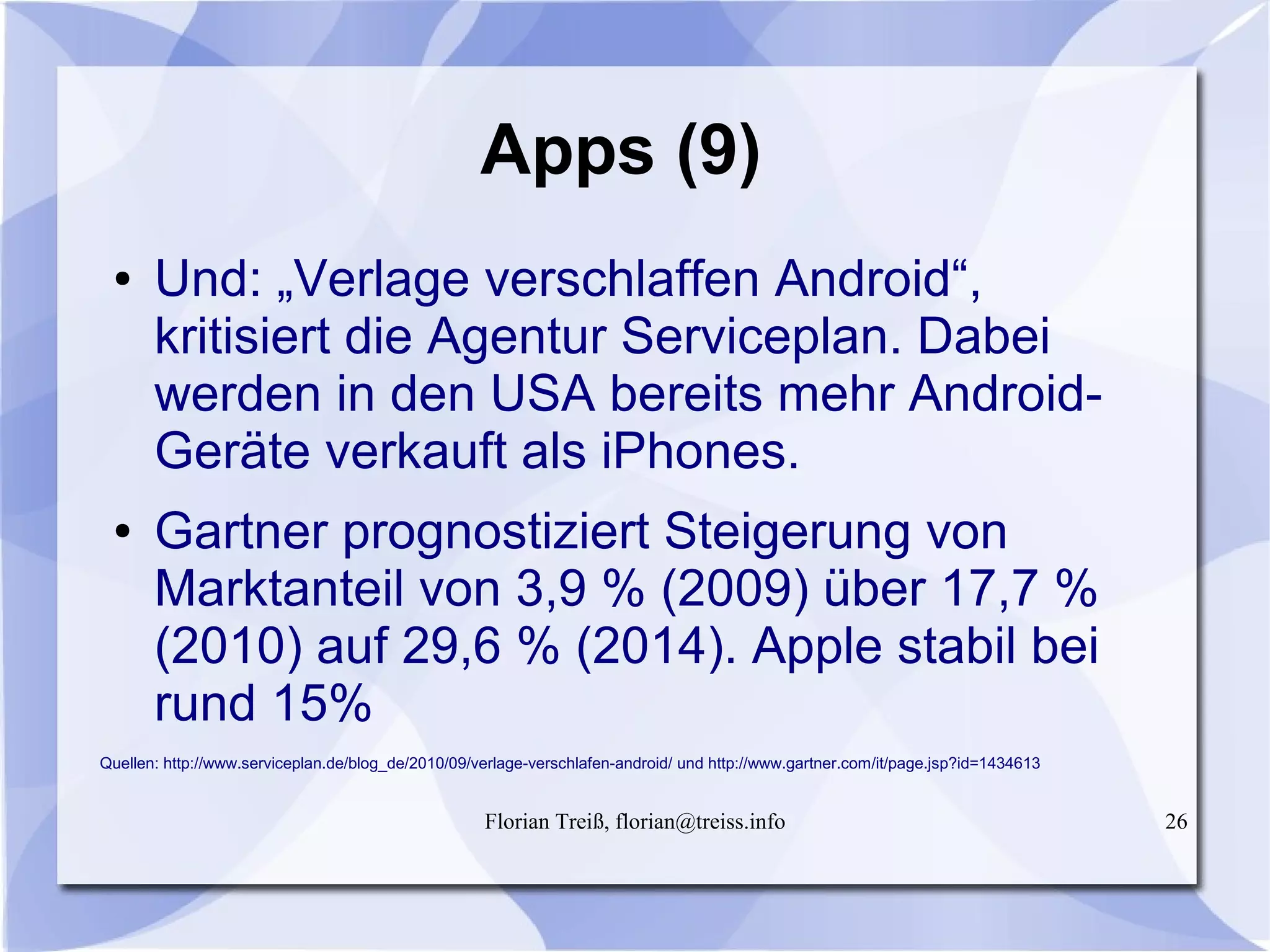 Apps (9)

• Und: „Verlage verschlaffen Android“, kritisiert die Agentur Serviceplan. Dabei werden in den USA bereits mehr Android-Geräte verkauft als iPhones.

• Gartner prognostiziert Steigerung von Marktanteil von 3,9 % (2009) über 17,7 % (2010) auf 29,6 % (2014). Apple stabil bei rund 15%

Quellen: http://www.serviceplan.de/blog_de/2010/09/verlage-verschlafen-android/ und http://www.gartner.com/it/page.jsp?id=1434613

Florian Treiß, florian@treiss.info

26